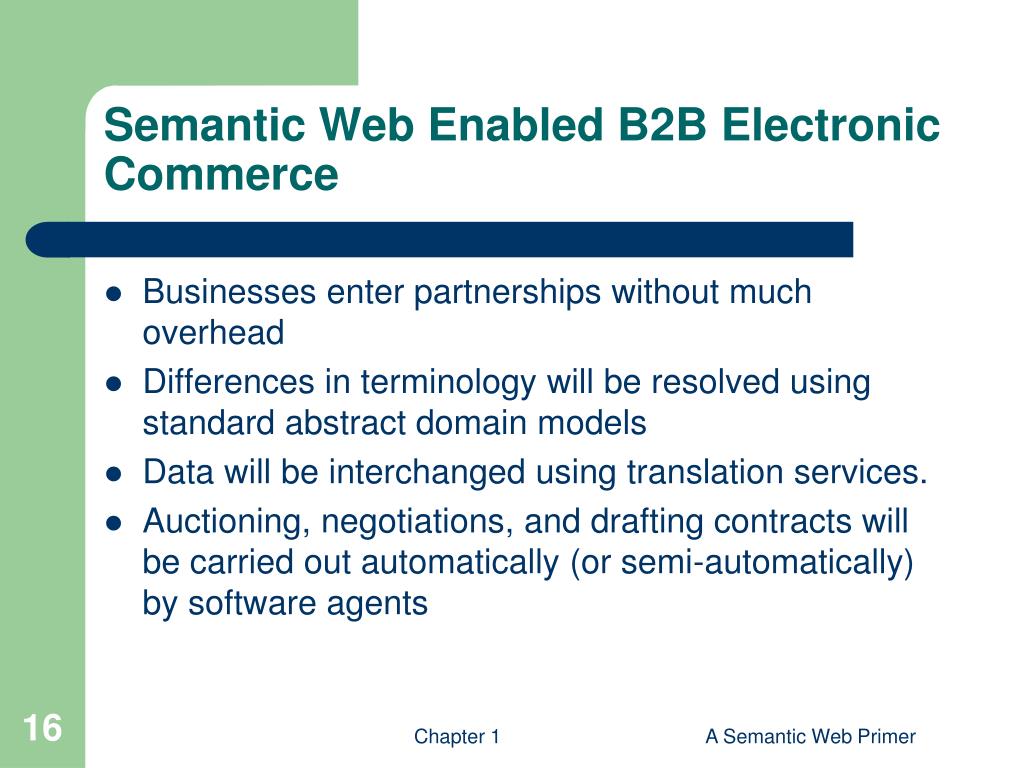 Semantic Web Enabled B2B Electronic Commerce

- Businesses enter partnerships without much overhead
- Differences in terminology will be resolved using standard abstract domain models
- Data will be interchanged using translation services.
- Auctioning, negotiations, and drafting contracts will be carried out automatically (or semi-automatically) by software agents

16

Chapter 1

A Semantic Web Primer